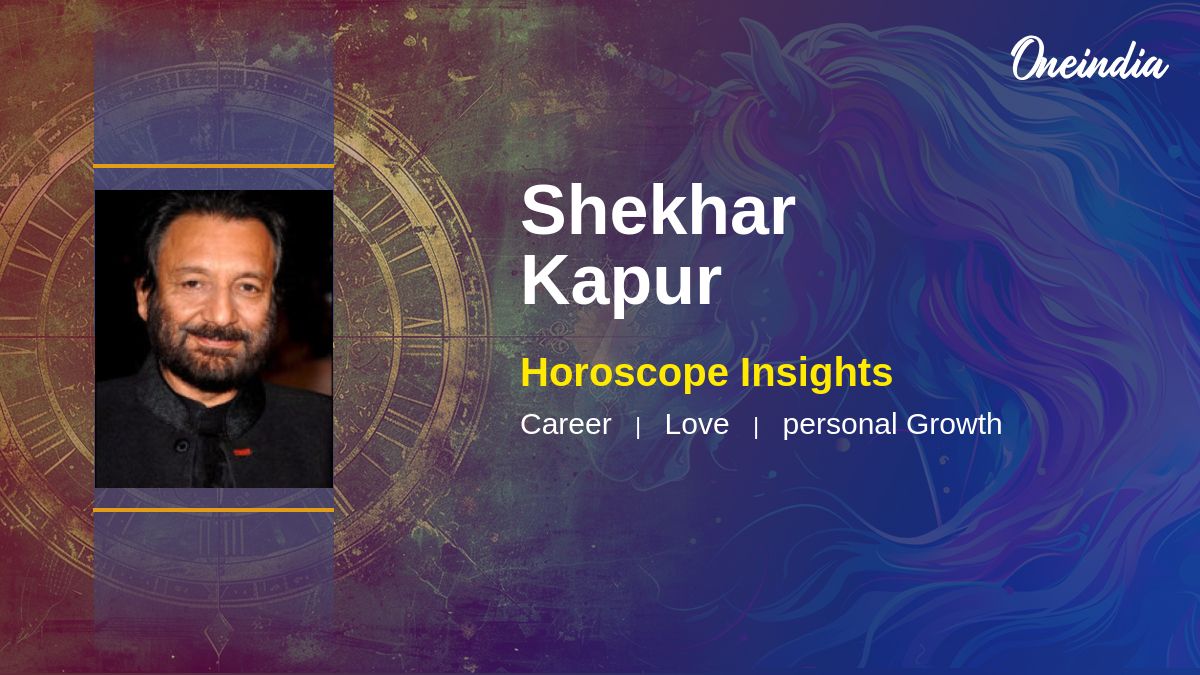 Oneindia

Shekhar Kapur

Horoscope Insights

Career | Love | personal Growth